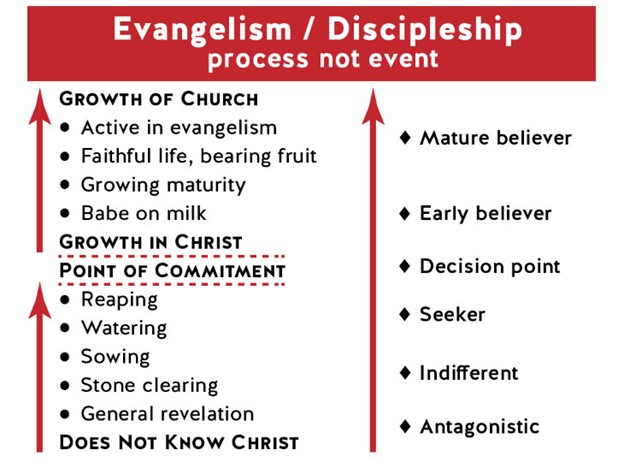 Evangelism / Discipleship
process not event

GROWTH OF CHURCH
• Active in evangelism
• Faithful life, bearing fruit
• Growing maturity
• Babe on milk
GROWTH IN CHRIST
POINT OF COMMITMENT
• Reaping
• Watering
• Sowing
• Stone clearing
• General revelation
DOES NOT KNOW CHRIST

♦ Mature believer
♦ Early believer
♦ Decision point
♦ Seeker
♦ Indifferent
♦ Antagonistic